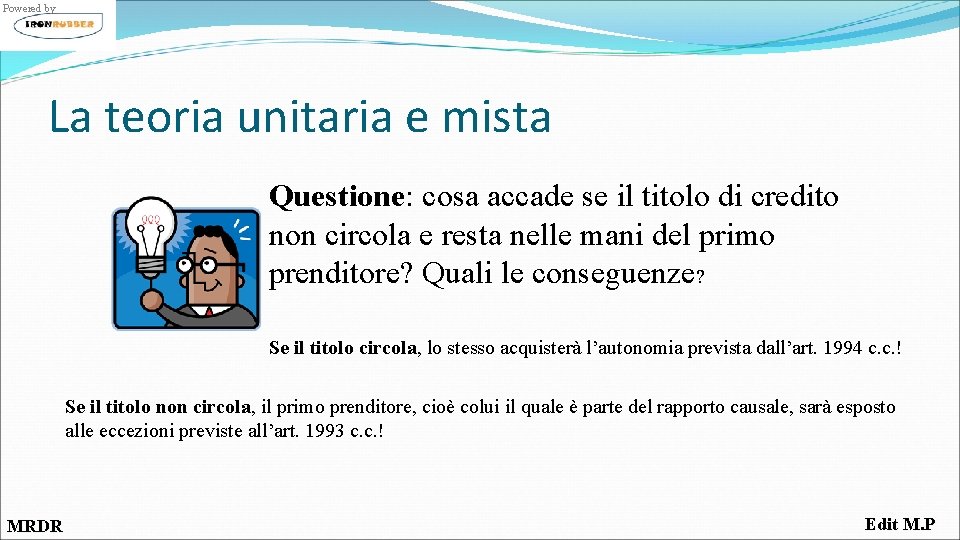 Powered by
IRONRUBBER

La teoria unitaria e mista

Questione: cosa accade se il titolo di credito non circola e resta nelle mani del primo prenditore? Quali le conseguenze?

Se il titolo circola, lo stesso acquisterà l'autonomia prevista dall'art. 1994 c.c.!

Se il titolo non circola, il primo prenditore, cioè colui il quale è parte del rapporto causale, sarà esposto alle eccezioni previste all'art. 1993 c.c.!

MRDR

Edit M.P